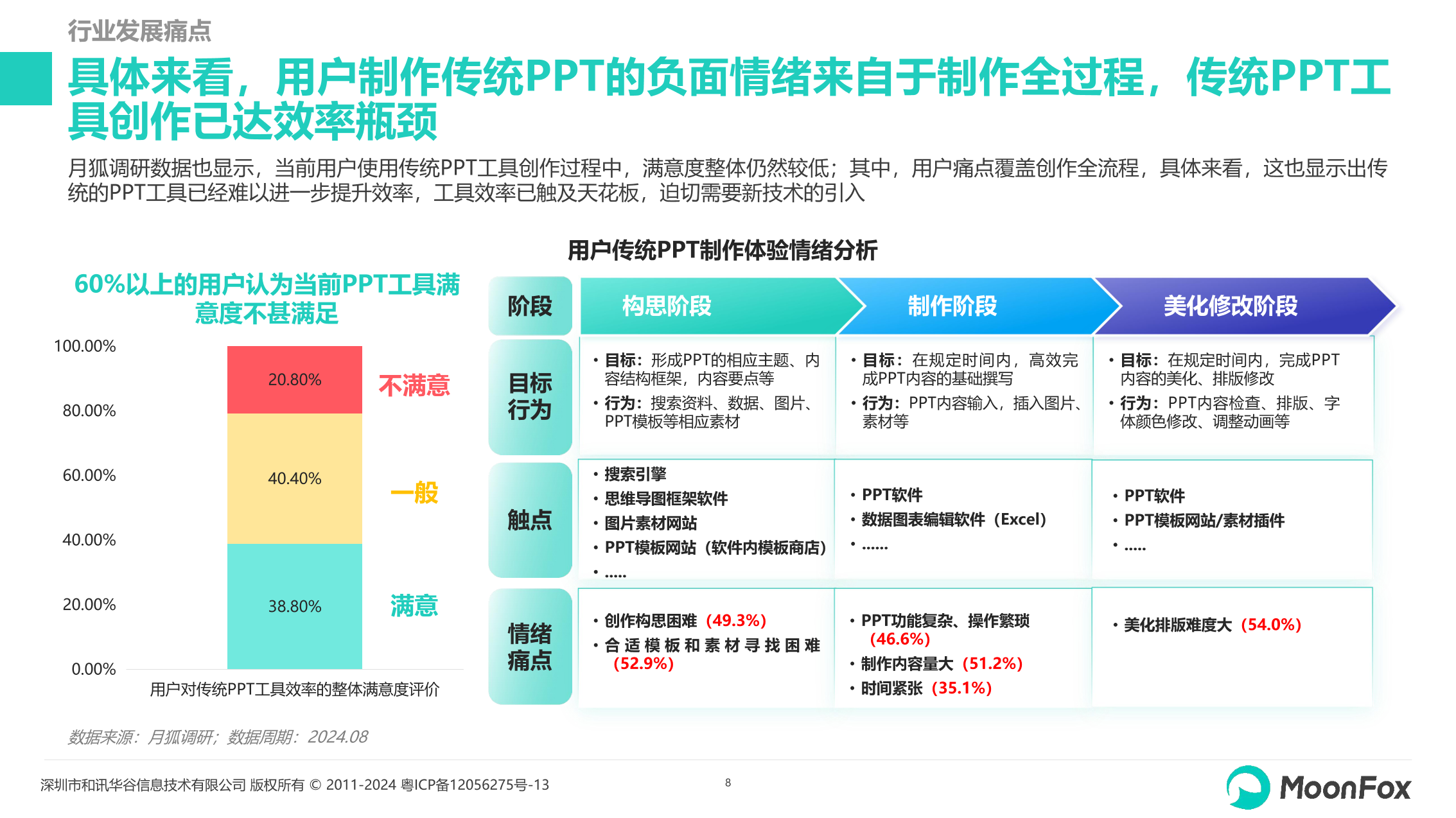 行业发展痛点

具体来看，用户制作传统PPT的负面情绪来自于制作全过程，传统PPT工具创作已达效率瓶颈

月狐调研数据也显示，当前用户使用传统PPT工具创作过程中，满意度整体仍然较低；其中，用户痛点覆盖创作全流程，具体来看，这也显示出传统的PPT工具已经难以进一步提升效率，工具效率已触及天花板，迫切需要新技术的引入

60%以上的用户认为当前PPT工具满意度不甚满足

100.00%
80.00%
60.00%
40.00%
20.00%
0.00%

20.80% 不满意
40.40% 一般
38.80% 满意

用户对传统PPT工具效率的整体满意度评价

用户传统PPT制作体验情绪分析

| 阶段 | 构思阶段 | 制作阶段 | 美化修改阶段 |
|---|---|---|---|
| 目标行为 | • 目标：形成PPT的相应主题、内容结构框架，内容要点等 • 行为：搜索资料、数据、图片、PPT模板等相应素材 | • 目标：在规定时间内，高效完成PPT内容的基础撰写 • 行为：PPT内容输入，插入图片、素材等 | • 目标：在规定时间内，完成PPT内容的美化、排版修改 • 行为：PPT内容检查、排版、字体颜色修改、调整动画等 |
| 触点 | • 搜索引擎 • 思维导图框架软件 • 图片素材网站 • PPT模板网站（软件内模板商店） • ..... | • PPT软件 • 数据图表编辑软件（Excel） • ...... | • PPT软件 • PPT模板网站/素材插件 • ..... |
| 情绪痛点 | • 创作构思困难（49.3%） • 合适模板和素材寻找困难（52.9%） | • PPT功能复杂、操作繁琐（46.6%） • 制作内容量大（51.2%） • 时间紧张（35.1%） | • 美化排版难度大（54.0%） |

数据来源：月狐调研；数据周期：2024.08

深圳市和讯华谷信息技术有限公司 版权所有 © 2011-2024 粤ICP备12056275号-13

8

MoonFox